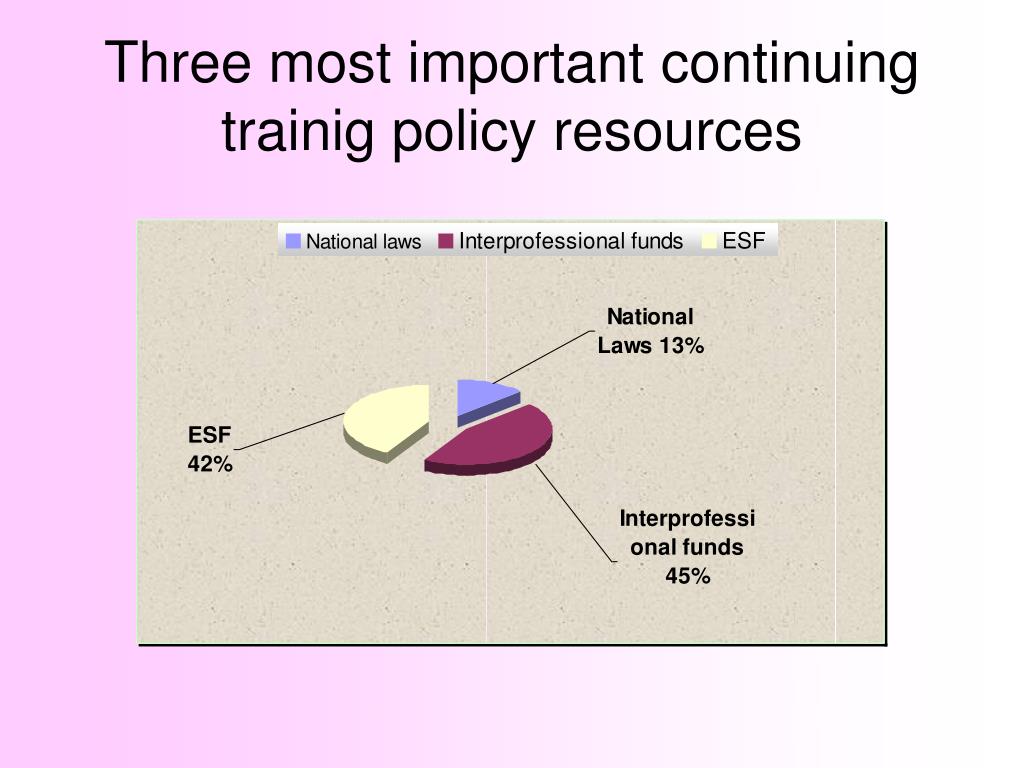 Three most important continuing trainig policy resources

National laws Interprofessional funds ESF

National Laws 13%

ESF 42%

Interprofessional funds 45%